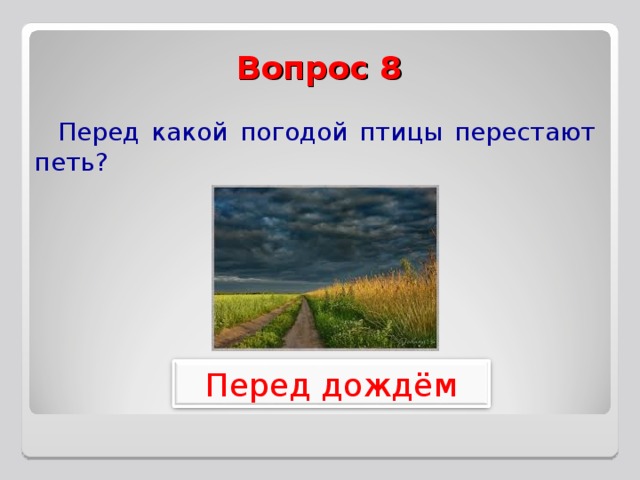 Вопрос 8

Перед какой погодой птицы перестают петь?

Перед дождём